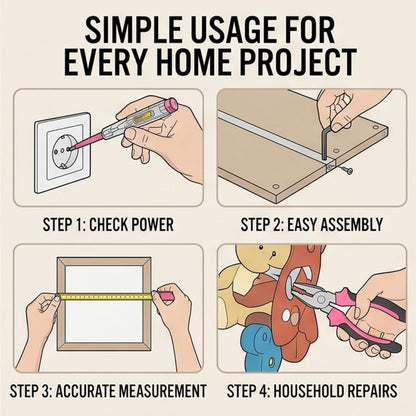 SIMPLE USAGE FOR EVERY HOME PROJECT

STEP 1: CHECK POWER

STEP 2: EASY ASSEMBLY

STEP 3: ACCURATE MEASUREMENT

STEP 4: HOUSEHOLD REPAIRS